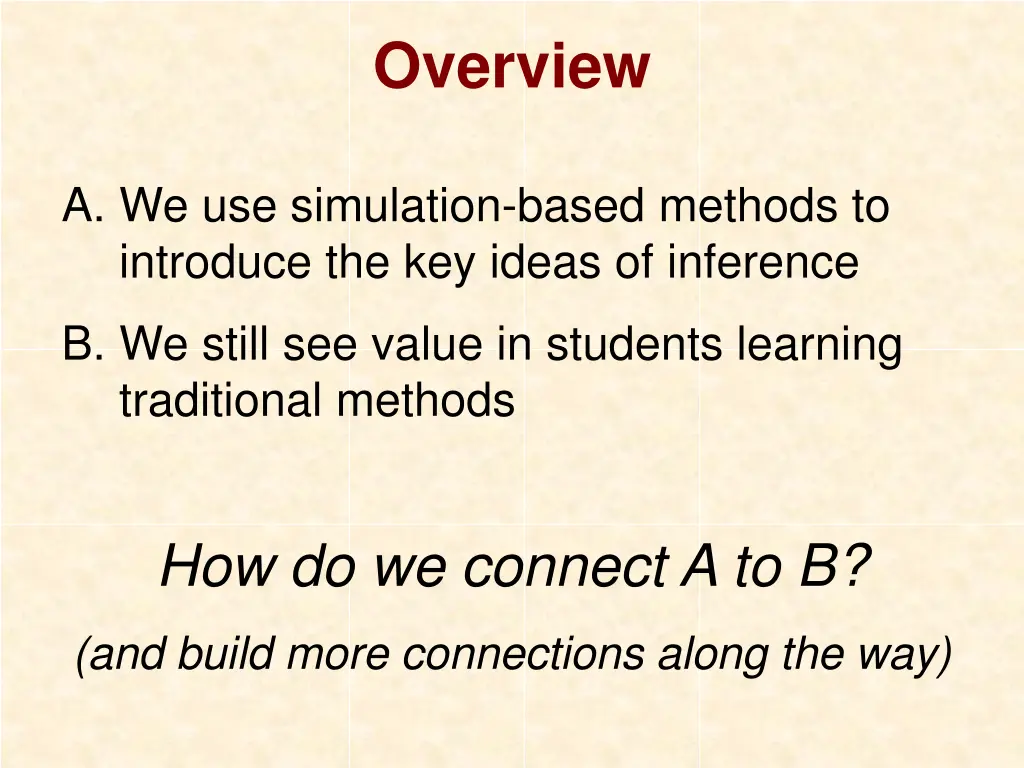 Overview

A. We use simulation-based methods to introduce the key ideas of inference

B. We still see value in students learning traditional methods

How do we connect A to B?

(and build more connections along the way)